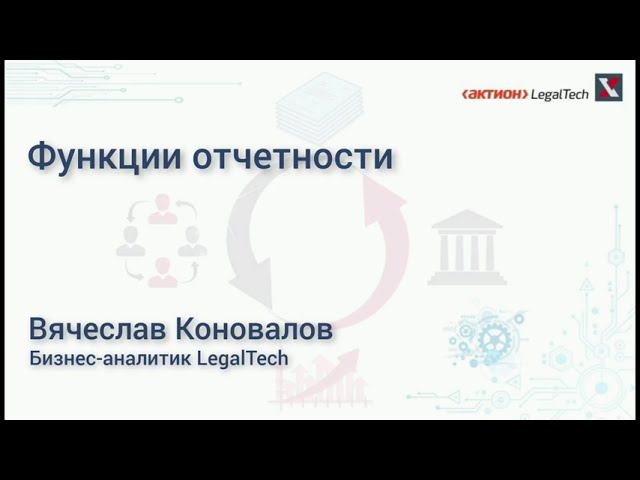 ‹АКТИОН› LegalTech

Функции отчетности

Вячеслав Коновалов
Бизнес-аналитик LegalTech